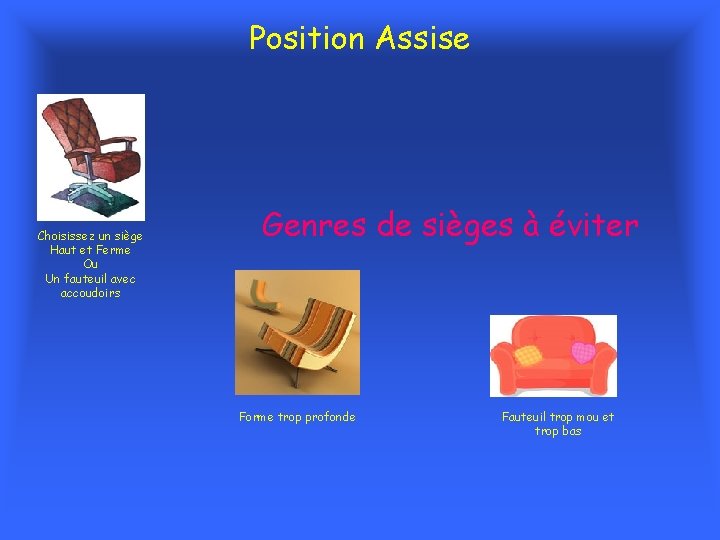 Position Assise

Choisissez un siège Haut et Ferme Ou Un fauteuil avec accoudoirs

Genres de sièges à éviter

Forme trop profonde

Fauteuil trop mou et trop bas